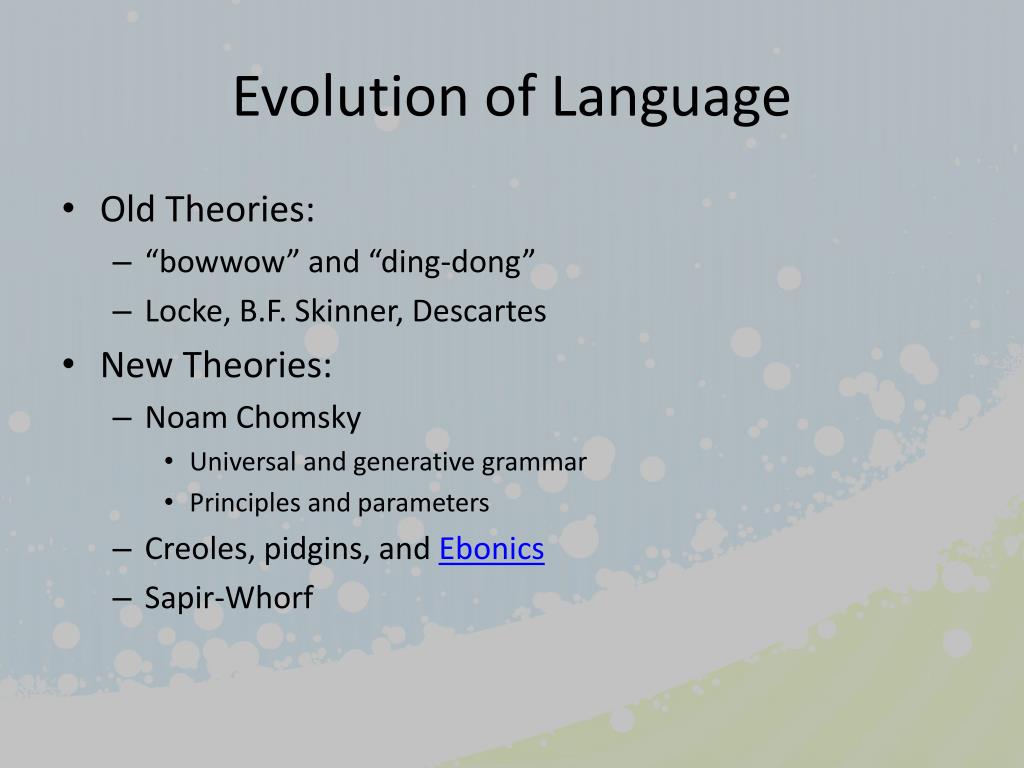 Evolution of Language

• Old Theories:
– “bowwow” and “ding-dong”
– Locke, B.F. Skinner, Descartes
• New Theories:
– Noam Chomsky
• Universal and generative grammar
• Principles and parameters
– Creoles, pidgins, and Ebonics
– Sapir-Whorf